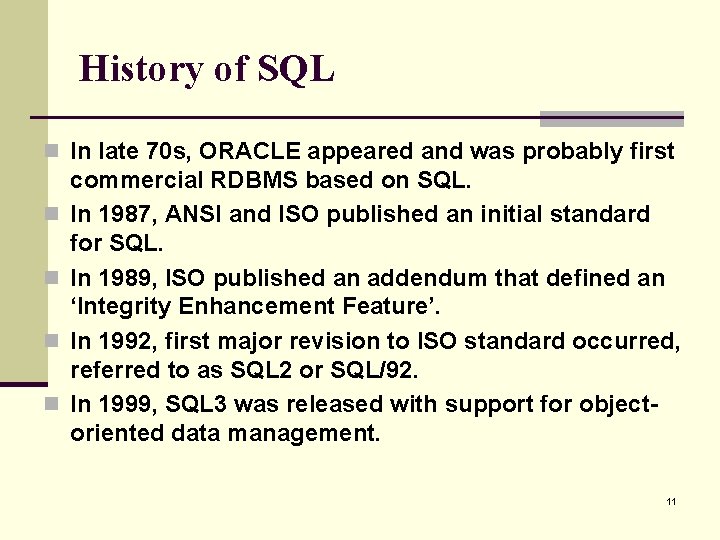 History of SQL

In late 70s, ORACLE appeared and was probably first commercial RDBMS based on SQL.

In 1987, ANSI and ISO published an initial standard for SQL.

In 1989, ISO published an addendum that defined an ‘Integrity Enhancement Feature’.

In 1992, first major revision to ISO standard occurred, referred to as SQL2 or SQL/92.

In 1999, SQL3 was released with support for object-oriented data management.

11